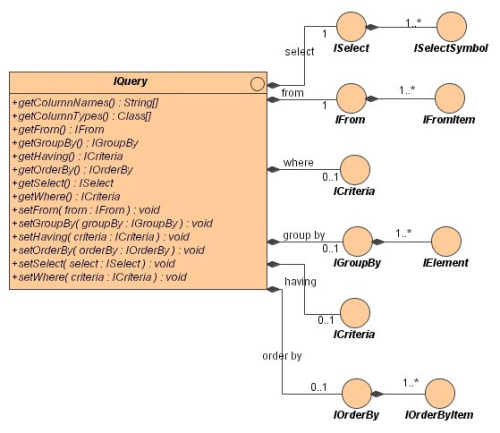 IQuery

+getColumnNames() : String[]
+getColumnTypes() : Class[]
+getFrom() : IFrom
+getGroupBy() : IGroupBy
+getHaving() : ICriteria
+getOrderBy() : IOrderBy
+getSelect() : ISelect
+getWhere() : ICriteria
+setFrom( from : IFrom ) : void
+setGroupBy( groupBy : IGroupBy ) : void
+setHaving( criteria : ICriteria ) : void
+setOrderBy( orderBy : IOrderBy ) : void
+setSelect( select : ISelect ) : void
+setWhere( criteria : ICriteria ) : void

select
1
ISelect
1..*
ISelectSymbol

from
1
IFrom
1..*
IFromItem

where
0..1
ICriteria

group by
0..1
IGroupBy
1..*
IElement

having
0..1
ICriteria

order by
0..1
IOrderBy
1..*
IOrderByItem